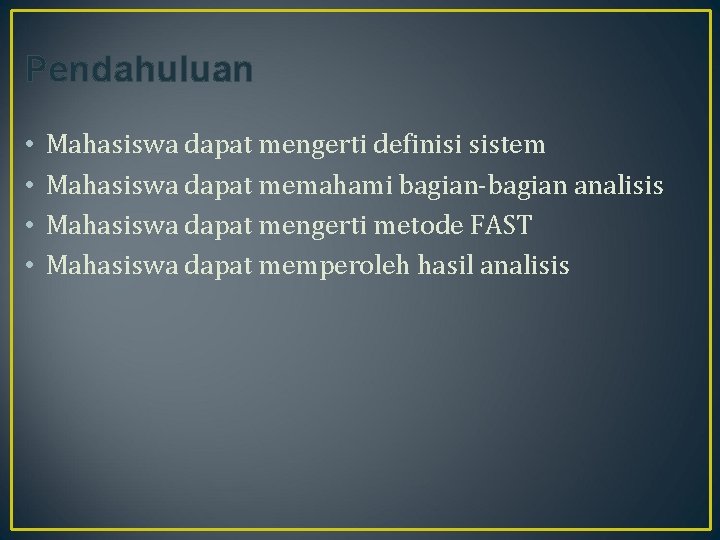 Pendahuluan

• Mahasiswa dapat mengerti definisi sistem
• Mahasiswa dapat memahami bagian-bagian analisis
• Mahasiswa dapat mengerti metode FAST
• Mahasiswa dapat memperoleh hasil analisis